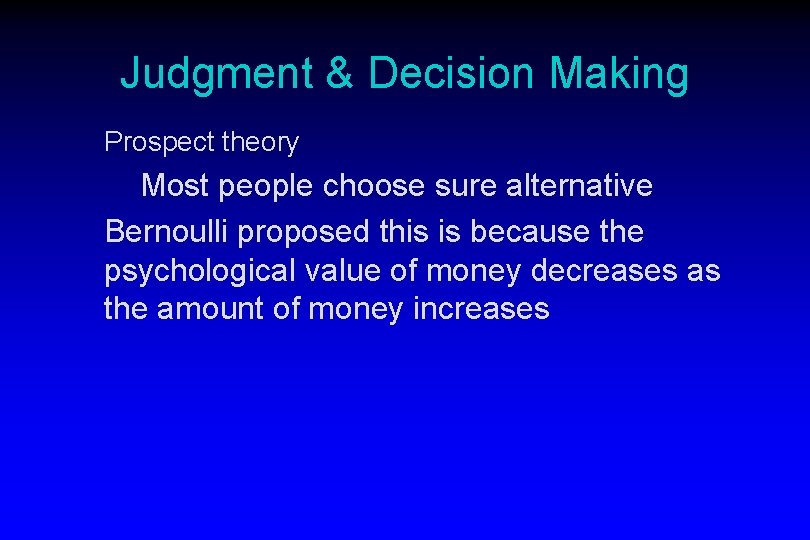 Judgment & Decision Making

Prospect theory

Most people choose sure alternative

Bernoulli proposed this is because the psychological value of money decreases as the amount of money increases